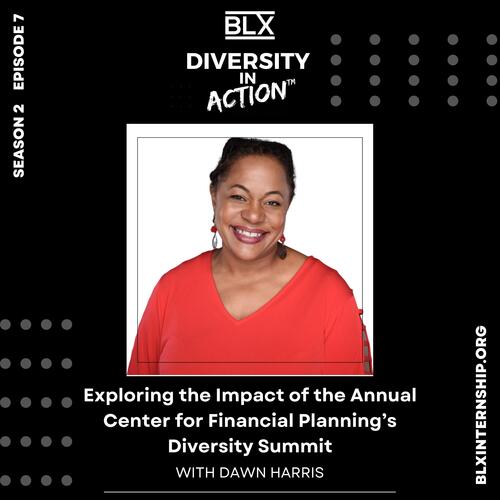 SEASON 2 EPISODE 7

BLX

DIVERSITY IN ACTION™

Exploring the Impact of the Annual Center for Financial Planning's Diversity Summit

WITH DAWN HARRIS

BLXINTERNSHIP.ORG